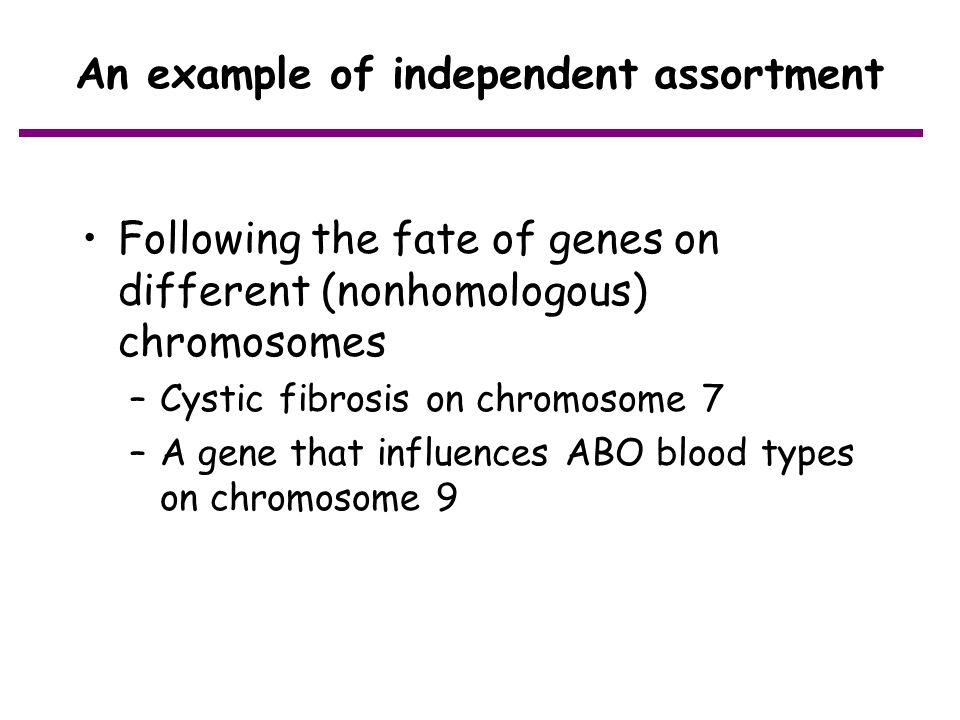 An example of independent assortment

• Following the fate of genes on different (nonhomologous) chromosomes
  – Cystic fibrosis on chromosome 7
  – A gene that influences ABO blood types on chromosome 9